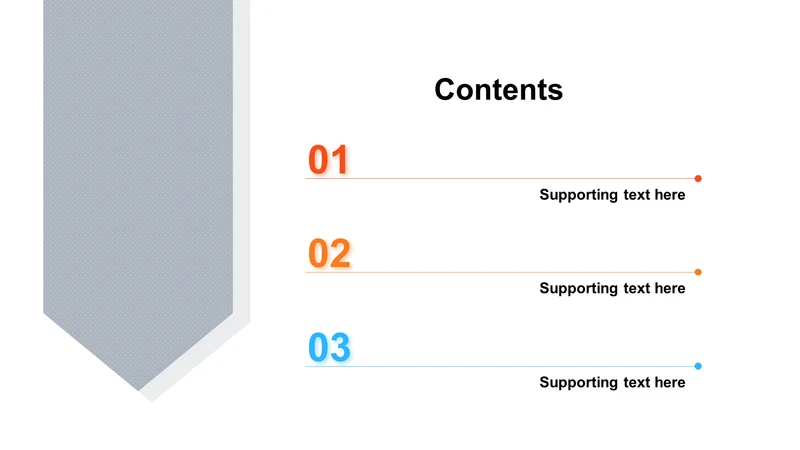 Contents

01

Supporting text here

02

Supporting text here

03

Supporting text here